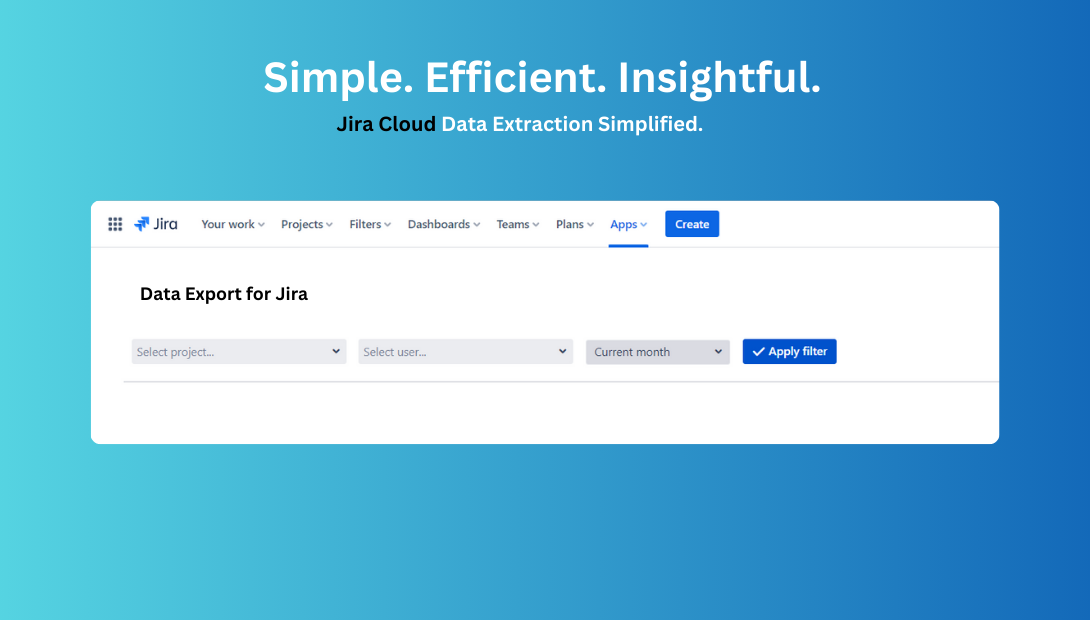 Simple. Efficient. Insightful.

Jira Cloud Data Extraction Simplified.

Jira Your work Projects Filters Dashboards Teams Plans Apps Create

Data Export for Jira

Select project... Select user... Current month Apply filter